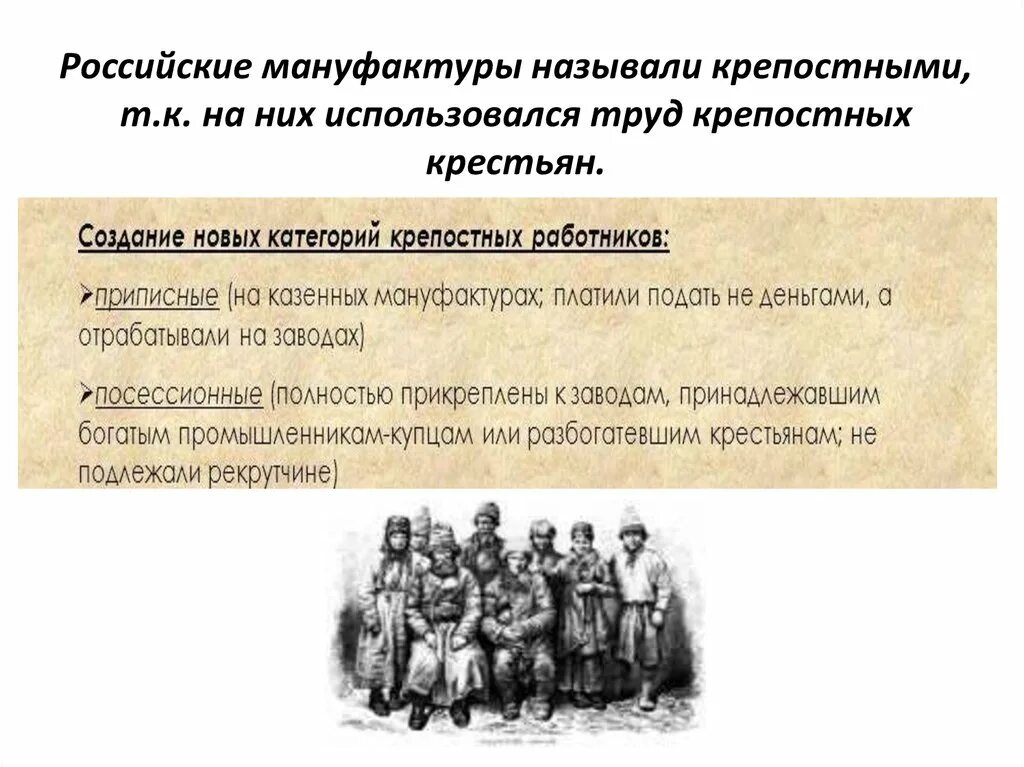 Российские мануфактуры называли крепостными, т.к. на них использовался труд крепостных крестьян.

Создание новых категорий крепостных работников:

➢приписные (на казенных мануфактурах; платили подать не деньгами, а отрабатывали на заводах)

➢посессионные (полностью прикреплены к заводам, принадлежавшим богатым промышленникам-купцам или разбогатевшим крестьянам; не подлежали рекрутчине)